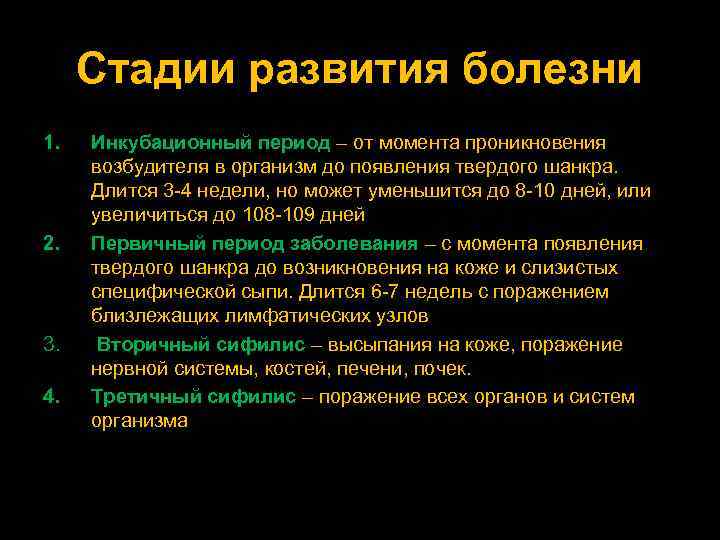 Стадии развития болезни

1. Инкубационный период – от момента проникновения возбудителя в организм до появления твердого шанкра. Длится 3-4 недели, но может уменьшится до 8-10 дней, или увеличиться до 108-109 дней

2. Первичный период заболевания – с момента появления твердого шанкра до возникновения на коже и слизистых специфической сыпи. Длится 6-7 недель с поражением близлежащих лимфатических узлов

3. Вторичный сифилис – высыпания на коже, поражение нервной системы, костей, печени, почек.

4. Третичный сифилис – поражение всех органов и систем организма